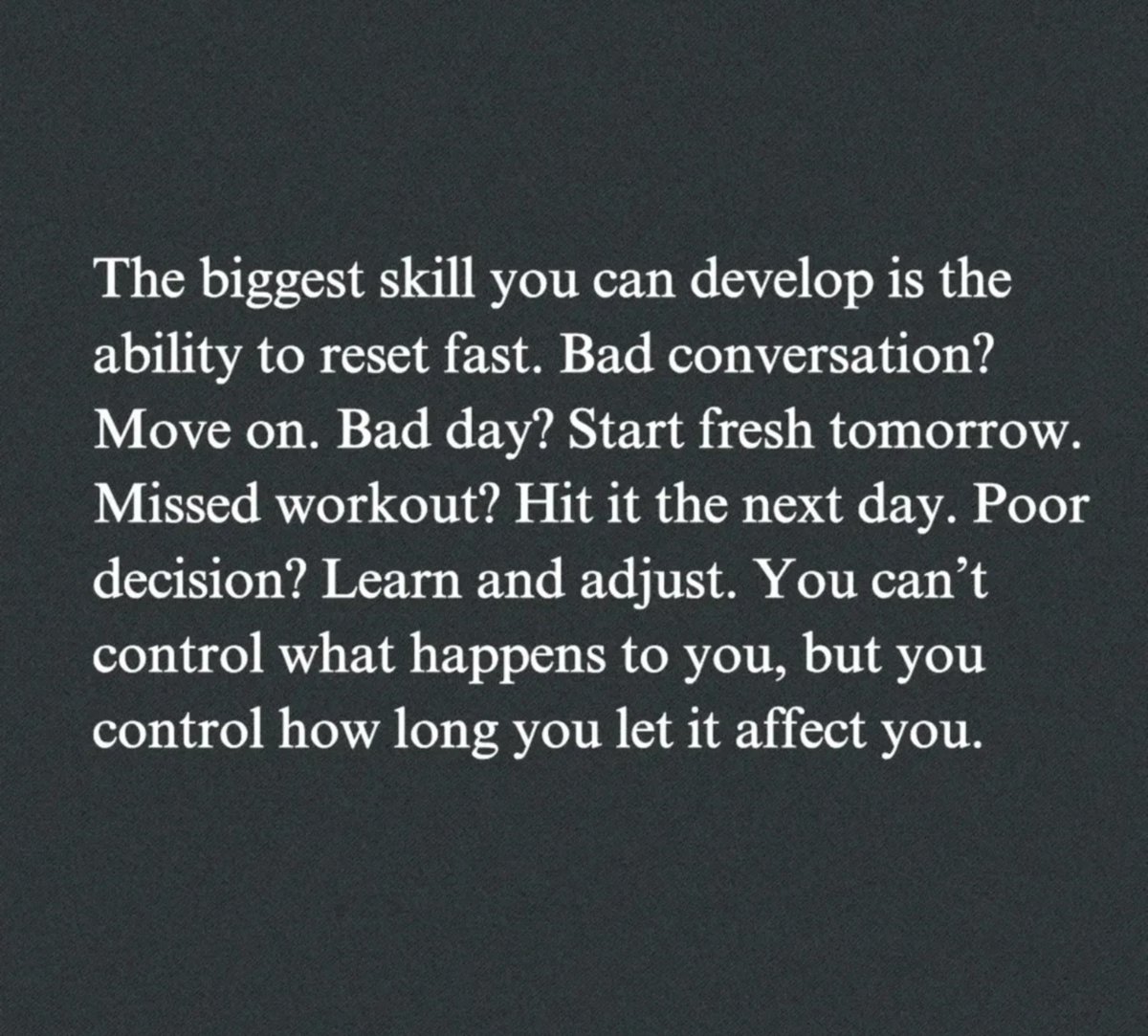 The biggest skill you can develop is the ability to reset fast. Bad conversation? Move on. Bad day? Start fresh tomorrow. Missed workout? Hit it the next day. Poor decision? Learn and adjust. You can’t control what happens to you, but you control how long you let it affect you.